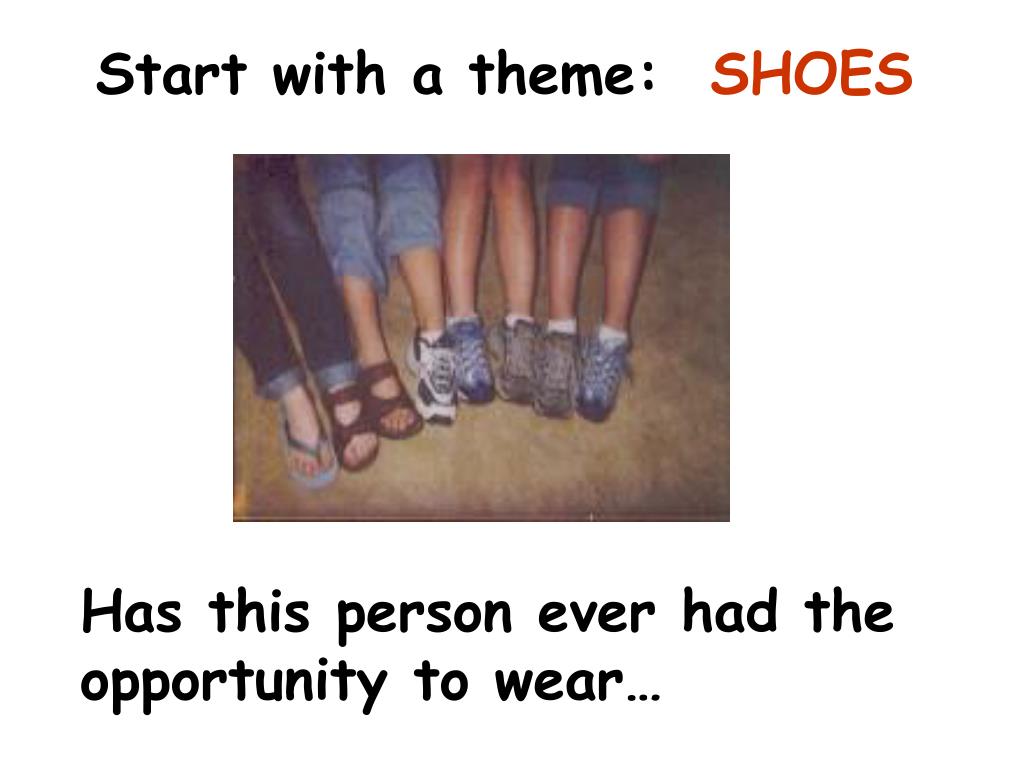 Start with a theme: SHOES

Has this person ever had the opportunity to wear…